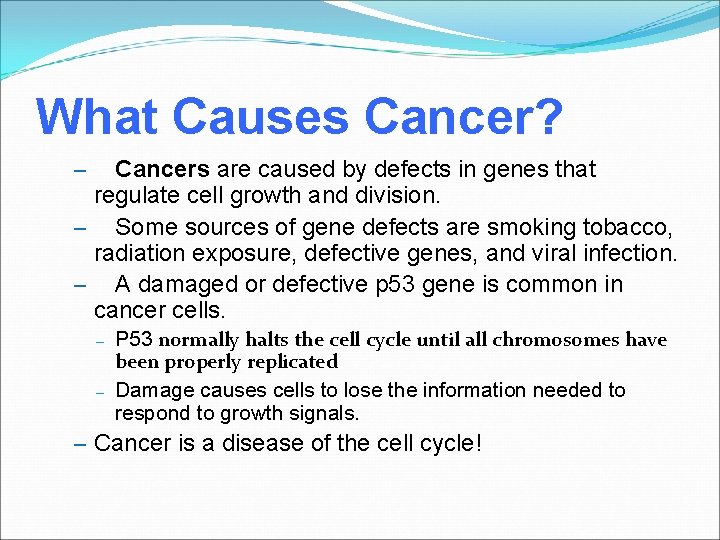 What Causes Cancer?

– Cancers are caused by defects in genes that regulate cell growth and division.

– Some sources of gene defects are smoking tobacco, radiation exposure, defective genes, and viral infection.

– A damaged or defective p53 gene is common in cancer cells.

– P53 normally halts the cell cycle until all chromosomes have been properly replicated

– Damage causes cells to lose the information needed to respond to growth signals.

– Cancer is a disease of the cell cycle!